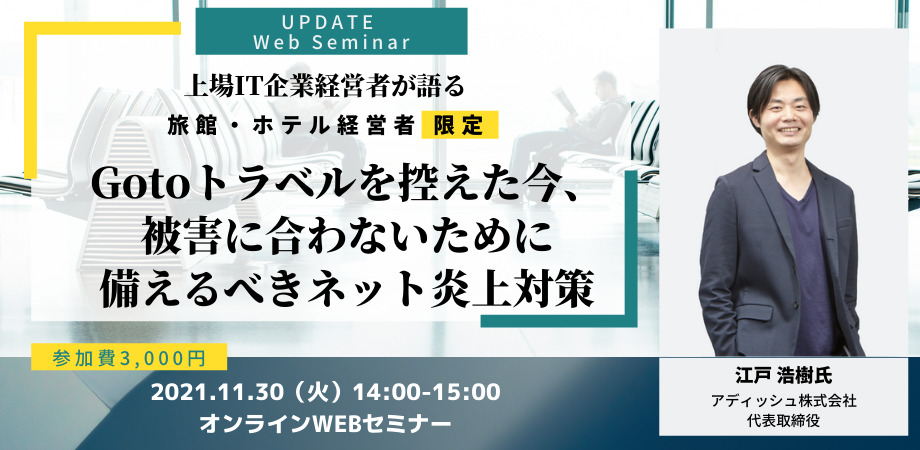 UPDATE
Web Seminar

上場IT企業経営者が語る
旅館・ホテル経営者 限定

Gotoトラベルを控えた今、
被害に合わないために
備えるべきネット炎上対策

参加費3,000円

2021.11.30（火）14:00-15:00
オンラインWEBセミナー

江戸 浩樹氏
アディッシュ株式会社
代表取締役